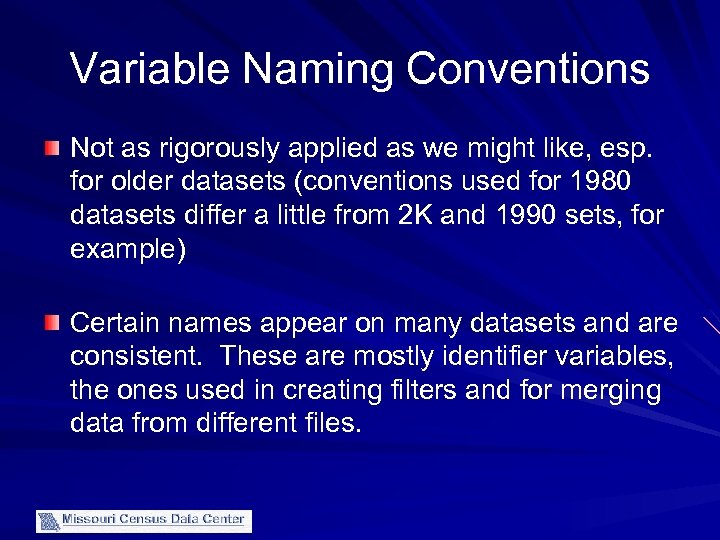 Variable Naming Conventions

Not as rigorously applied as we might like, esp. for older datasets (conventions used for 1980 datasets differ a little from 2K and 1990 sets, for example)

Certain names appear on many datasets and are consistent. These are mostly identifier variables, the ones used in creating filters and for merging data from different files.

Missouri Census Data Center